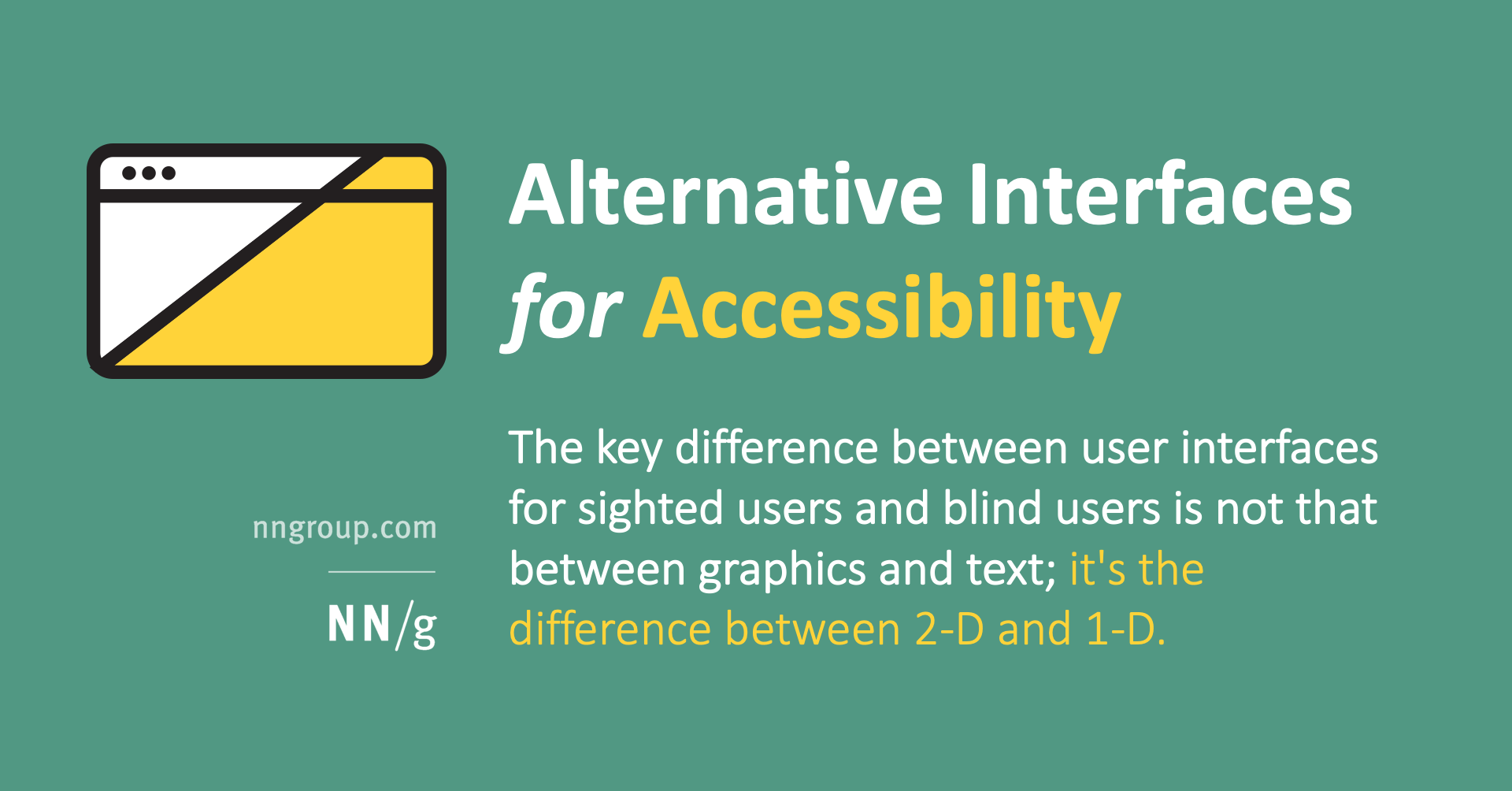 Alternative Interfaces
for Accessibility

The key difference between user interfaces for sighted users and blind users is not that between graphics and text; it's the difference between 2-D and 1-D.

nngroup.com

NN/g